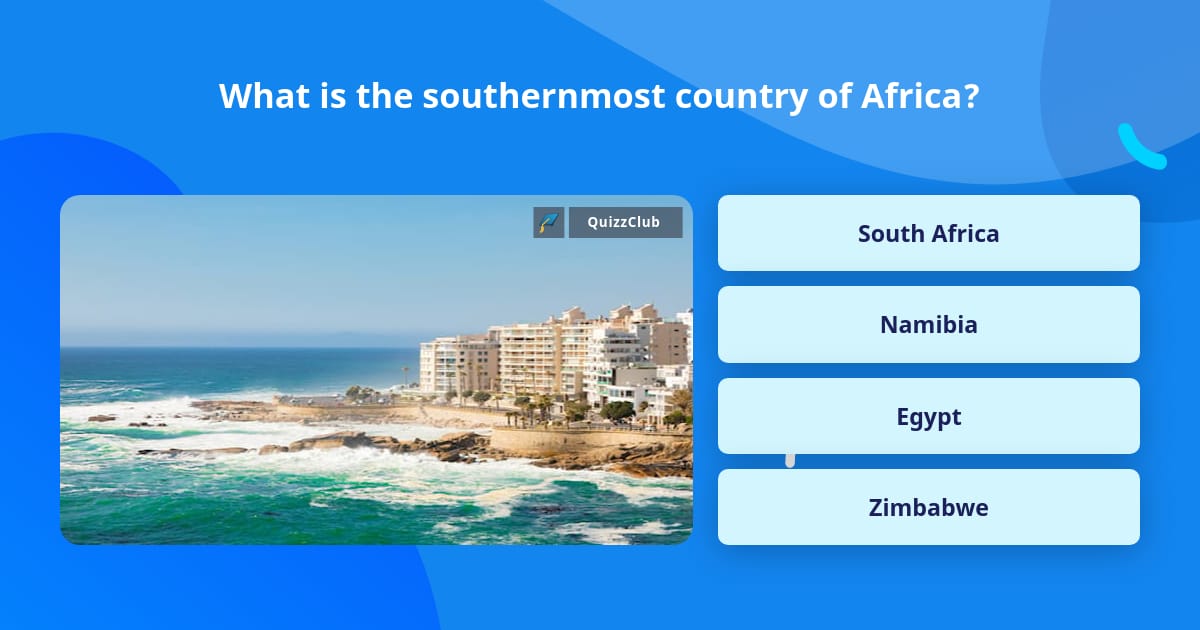 What is the southernmost country of Africa?

QuizzClub

South Africa

Namibia

Egypt

Zimbabwe